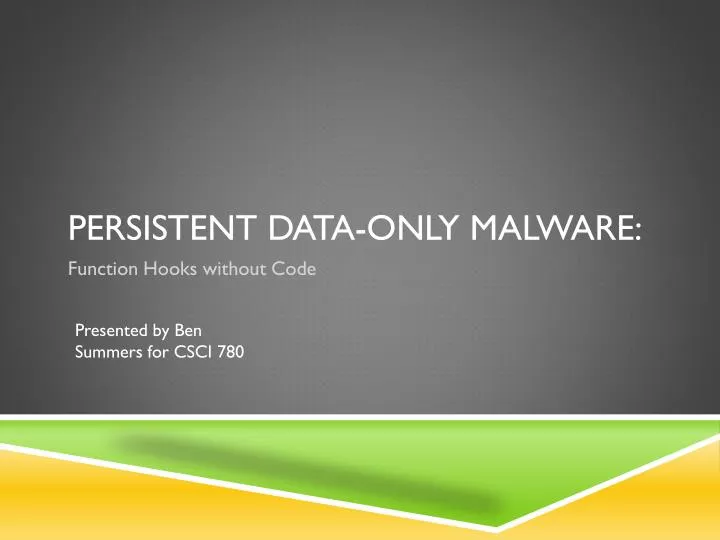 PERSISTENT DATA-ONLY MALWARE:

Function Hooks without Code

Presented by Ben Summers for CSCI 780